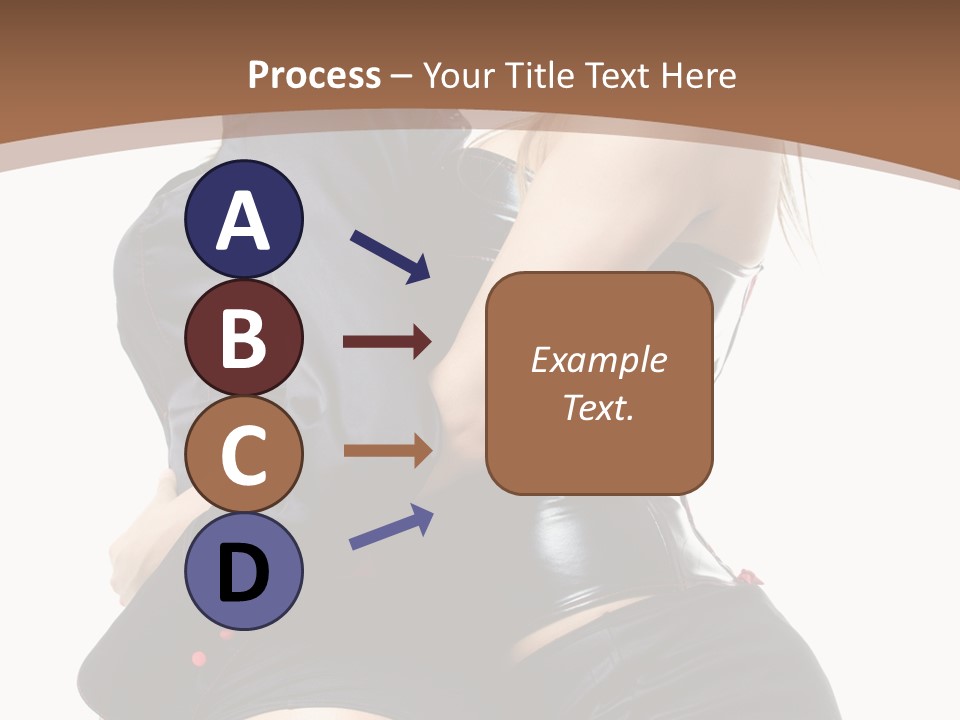 Process – Your Title Text Here

A

B

C

D

Example Text.